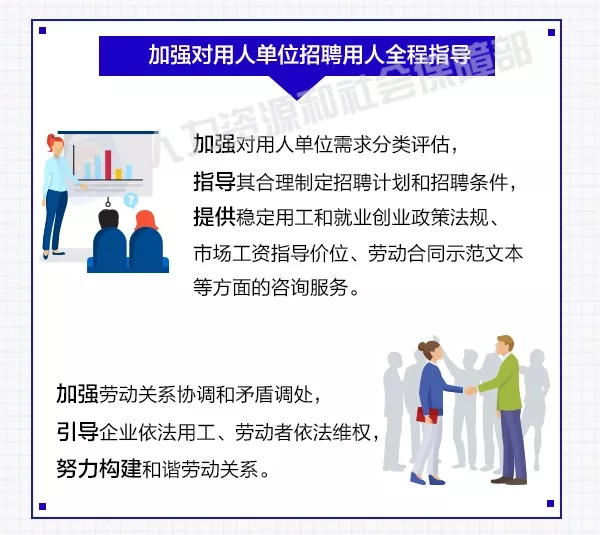 加强对用人单位招聘用人全程指导

人力资源和社会保障部

加强对用人单位需求分类评估，
指导其合理制定招聘计划和招聘条件，
提供稳定用工和就业创业政策法规、市场工资指导价位、劳动合同示范文本等方面的咨询服务。

加强劳动关系协调和矛盾调处，
引导企业依法用工、劳动者依法维权，
努力构建和谐劳动关系。